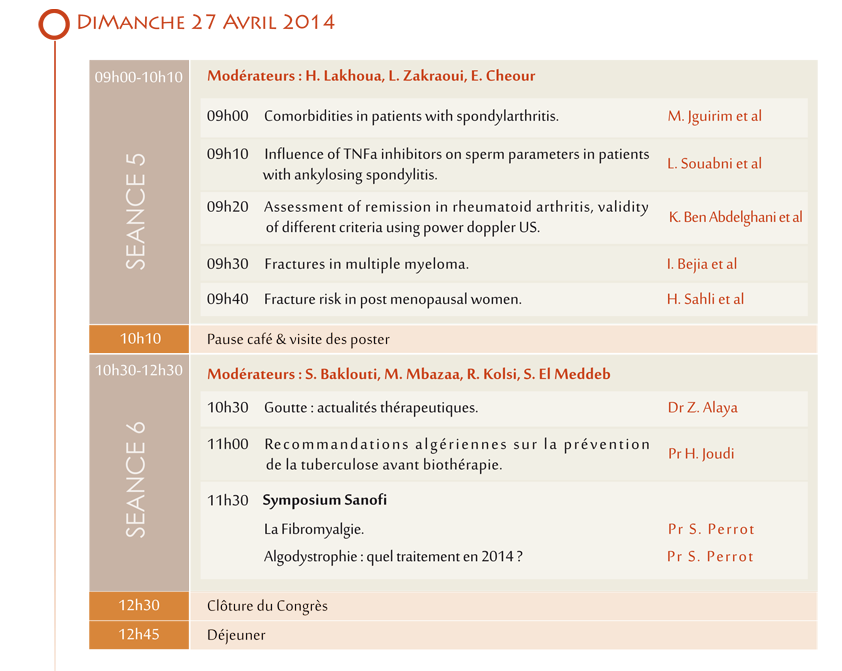 DIMANCHE 27 AVRIL 2014

09h00-10h10

SEANCE 5

Modérateurs : H. Lakhoua, L. Zakraoui, E. Cheour

09h00 Comorbidities in patients with spondylarthritis. M. Jguirim et al

09h10 Influence of TNFa inhibitors on sperm parameters in patients with ankylosing spondylitis. L. Souabni et al

09h20 Assessment of remission in rheumatoid arthritis, validity of different criteria using power doppler US. K. Ben Abdelghani et al

09h30 Fractures in multiple myeloma. I. Bejia et al

09h40 Fracture risk in post menopausal women. H. Sahli et al

10h10 Pause café & visite des poster

10h30-12h30

SEANCE 6

Modérateurs : S. Baklouti, M. Mbazaa, R. Kolsi, S. El Meddeb

10h30 Goutte : actualités thérapeutiques. Dr Z. Alaya

11h00 Recommandations algériennes sur la prévention de la tuberculose avant biothérapie. Pr H. Joudi

11h30 Symposium Sanofi

La Fibromyalgie. Pr S. Perrot

Algodystrophie : quel traitement en 2014 ? Pr S. Perrot

12h30 Clôture du Congrès

12h45 Déjeuner